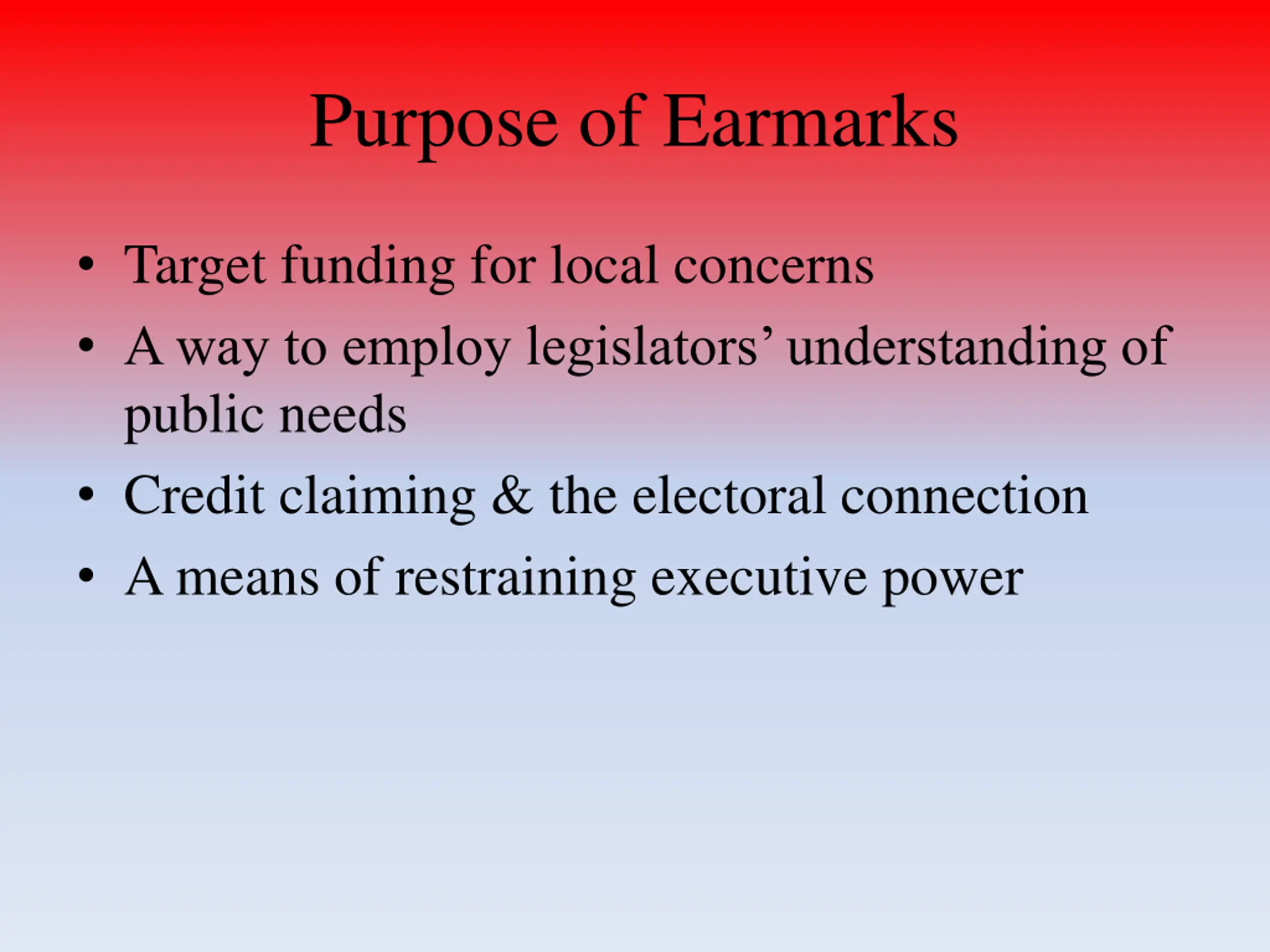 Purpose of Earmarks

• Target funding for local concerns
• A way to employ legislators’ understanding of public needs
• Credit claiming & the electoral connection
• A means of restraining executive power